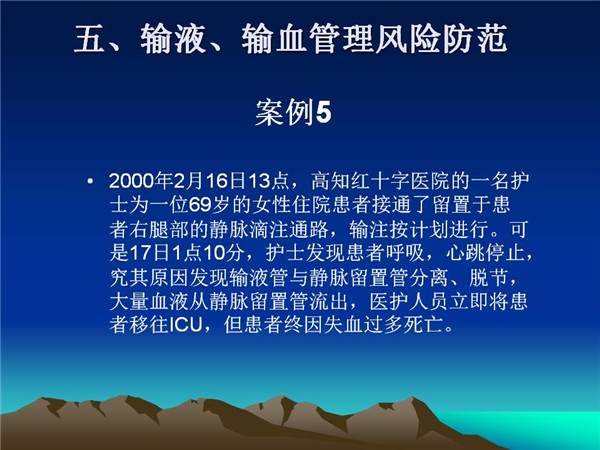 五、输液、输血管理风险防范

案例5

• 2000年2月16日13点，高知红十字医院的一名护士为一位69岁的女性住院患者接通了留置于患者右腿部的静脉滴注通路，输注按计划进行。可是17日1点10分，护士发现患者呼吸，心跳停止，究其原因发现输液管与静脉留置管分离、脱节，大量血液从静脉留置管流出，医护人员立即将患者移往ICU，但患者终因失血过多死亡。